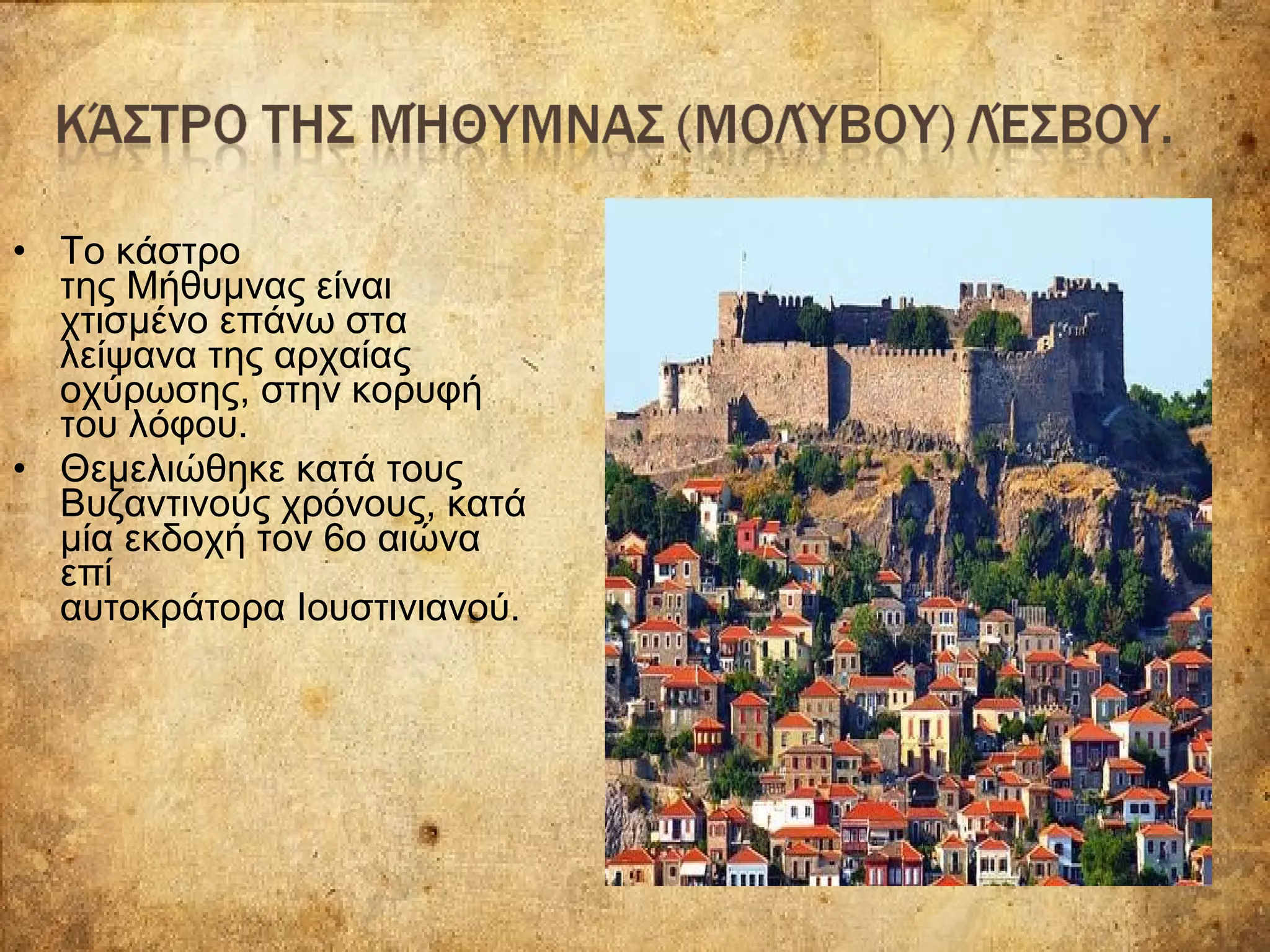 ΚΆΣΤΡΟ ΤΗΣ ΜΉΘΥΜΝΑΣ (ΜΟΛΎΒΟΥ) ΛΈΣΒΟΥ.

• Το κάστρο της Μήθυμνας είναι χτισμένο επάνω στα λείψανα της αρχαίας οχύρωσης, στην κορυφή του λόφου.

• Θεμελιώθηκε κατά τους Βυζαντινούς χρόνους, κατά μία εκδοχή τον 6ο αιώνα επί αυτοκράτορα Ιουστινιανού.